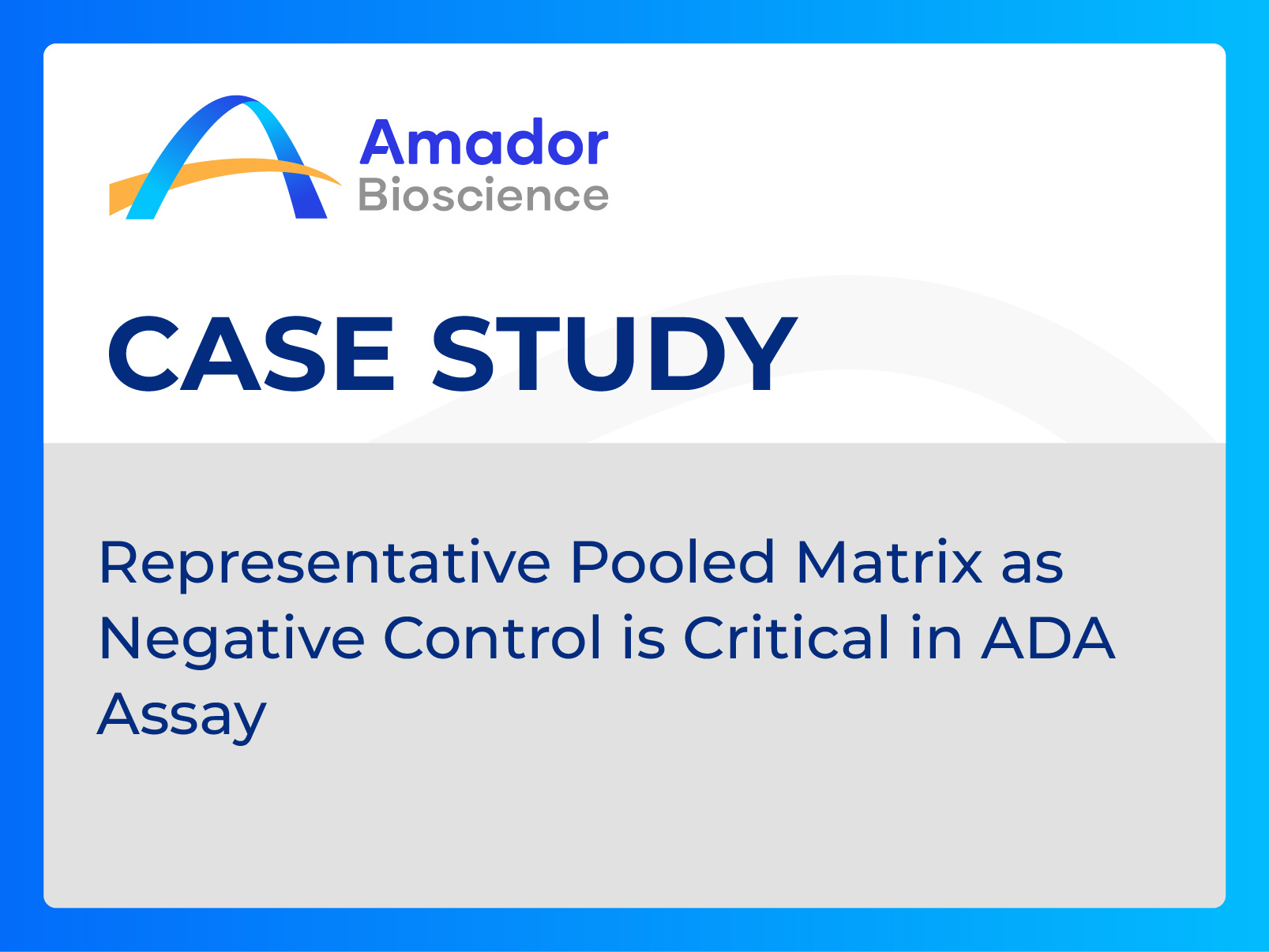 Amador
Bioscience

CASE STUDY

Representative Pooled Matrix as Negative Control is Critical in ADA Assay